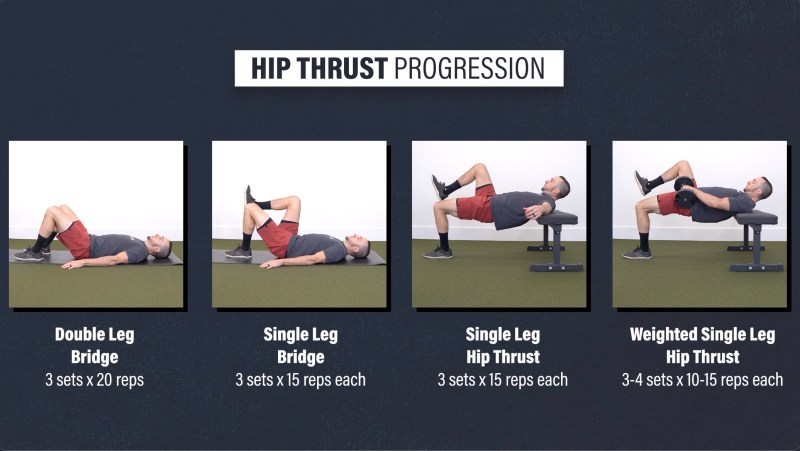 HIP THRUST PROGRESSION

Double Leg Bridge
3 sets x 20 reps

Single Leg Bridge
3 sets x 15 reps each

Single Leg Hip Thrust
3 sets x 15 reps each

Weighted Single Leg Hip Thrust
3-4 sets x 10-15 reps each